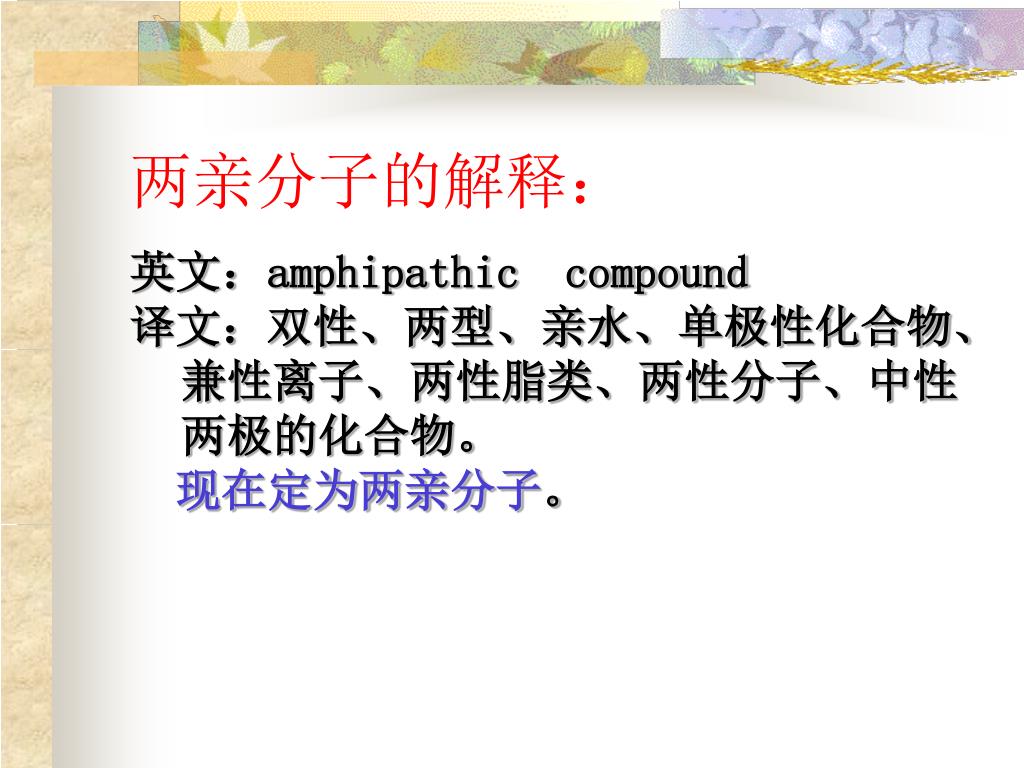 两亲分子的解释：

英文：amphipathic compound
译文：双性、两型、亲水、单极性化合物、兼性离子、两性脂类、两性分子、中性两极的化合物。
现在定为两亲分子。